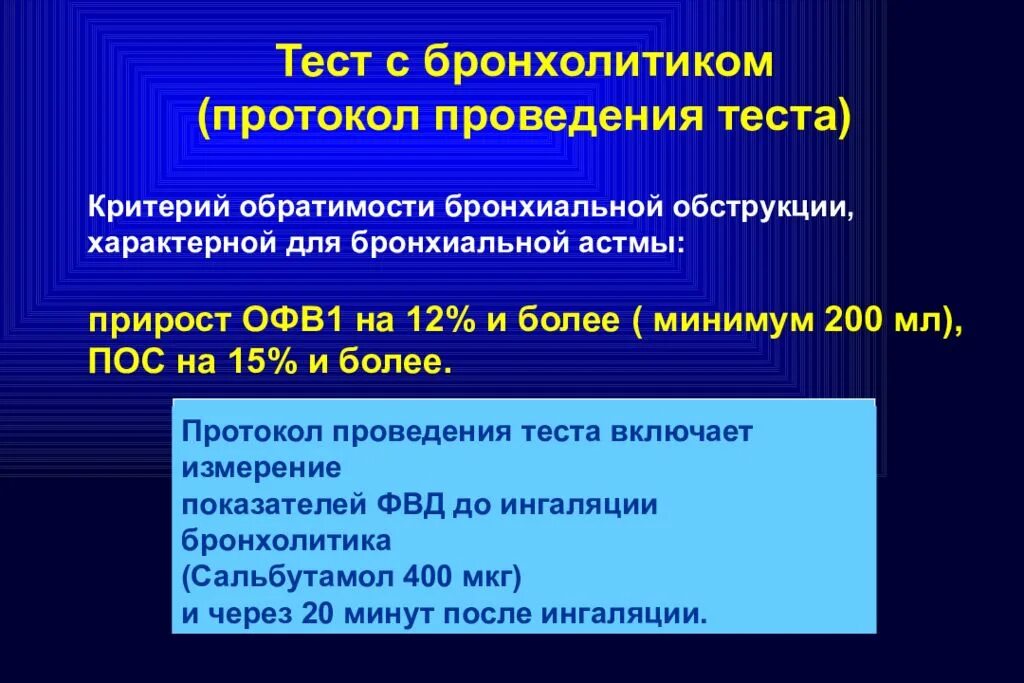 Тест с бронхолитиком
(протокол проведения теста)

Критерий обратимости бронхиальной обструкции, характерной для бронхиальной астмы:

прирост ОФВ1 на 12% и более ( минимум 200 мл), ПОС на 15% и более.

Протокол проведения теста включает измерение
показателей ФВД до ингаляции бронхолитика
(Сальбутамол 400 мкг)
и через 20 минут после ингаляции.